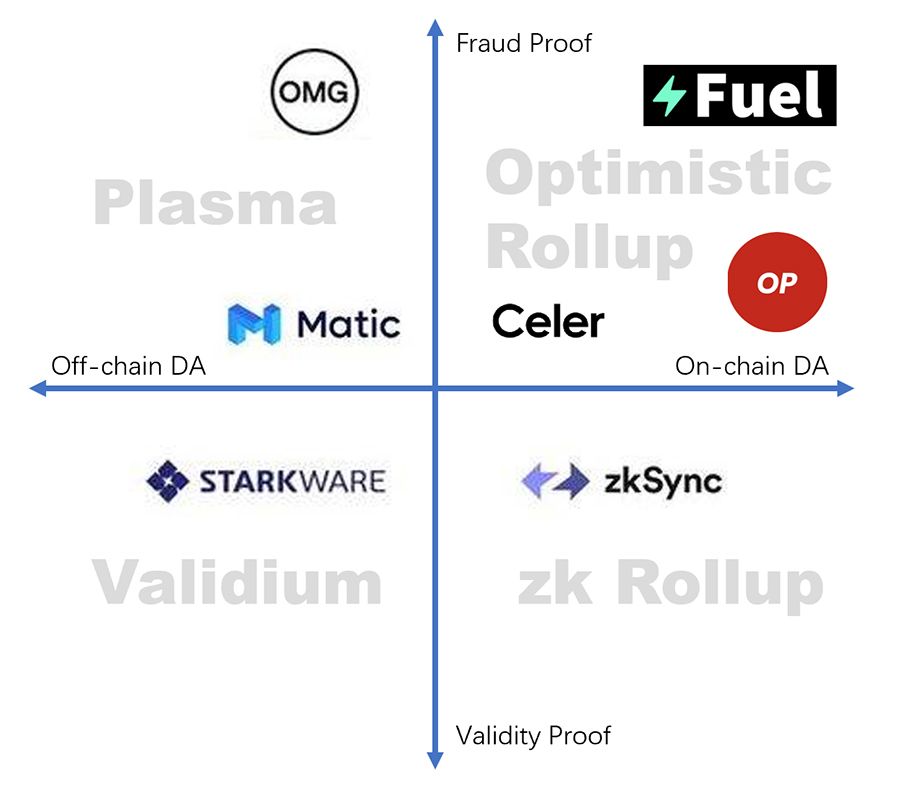 Fraud Proof

OMG

Fuel

Plasma

Optimistic Rollup

OP

Matic

Celer

Off-chain DA

On-chain DA

STARKWARE

zkSync

Validium

zk Rollup

Validity Proof